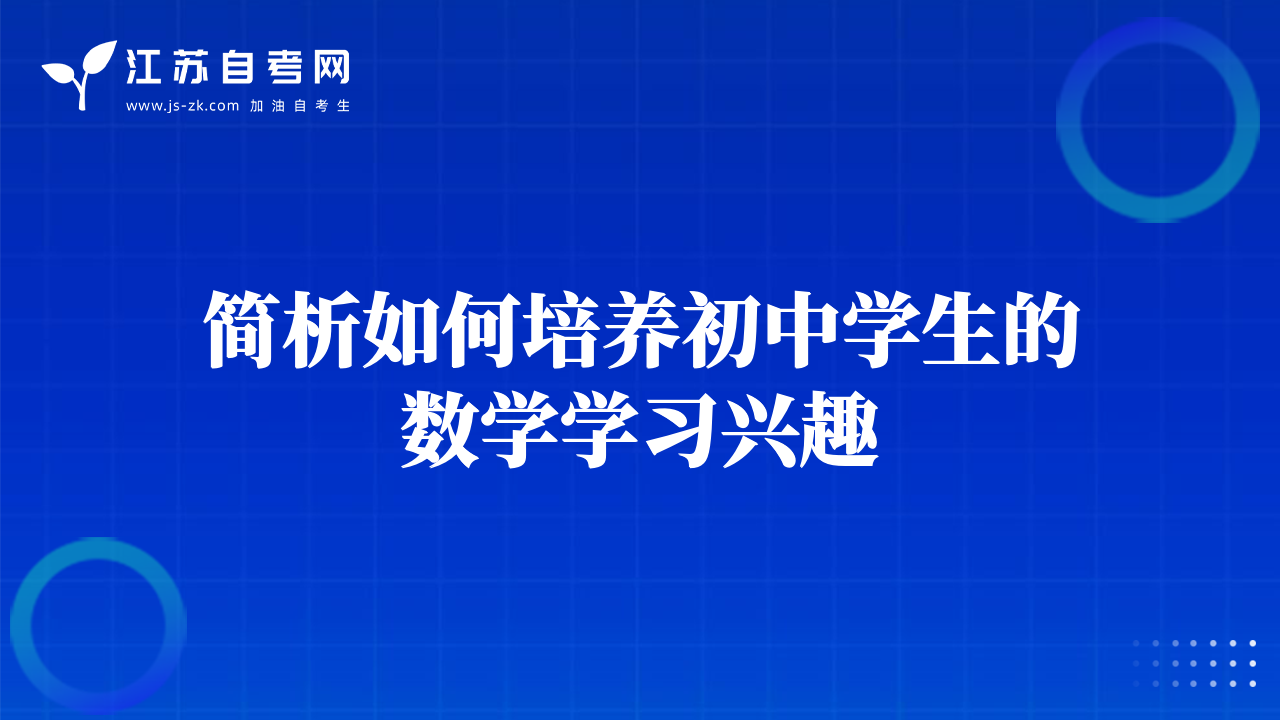 江苏自考网
www.js-zk.com 加油自考生

简析如何培养初中学生的数学学习兴趣